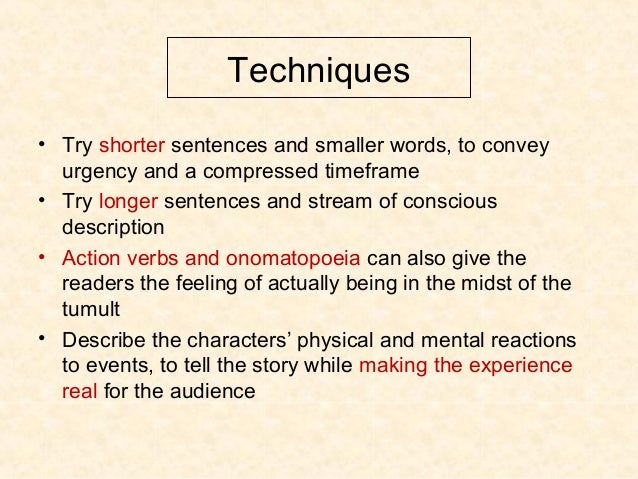 Techniques

• Try shorter sentences and smaller words, to convey urgency and a compressed timeframe
• Try longer sentences and stream of conscious description
• Action verbs and onomatopoeia can also give the readers the feeling of actually being in the midst of the tumult
• Describe the characters' physical and mental reactions to events, to tell the story while making the experience real for the audience